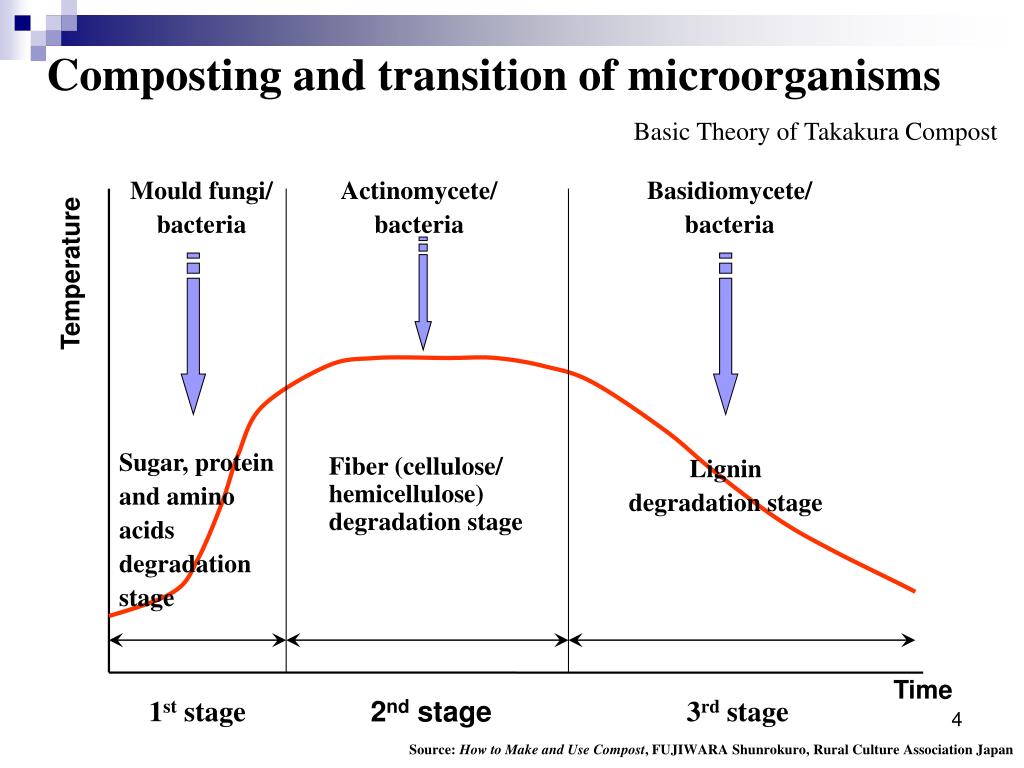 Composting and transition of microorganisms

Basic Theory of Takakura Compost

Temperature

Mould fungi/ bacteria

Actinomycete/ bacteria

Basidiomycete/ bacteria

Sugar, protein and amino acids degradation stage

Fiber (cellulose/ hemicellulose) degradation stage

Lignin degradation stage

Time

1$^{st}$ stage

2$^{nd}$ stage

3$^{rd}$ stage

4

Source: How to Make and Use Compost, FUJIWARA Shunrokuro, Rural Culture Association Japan